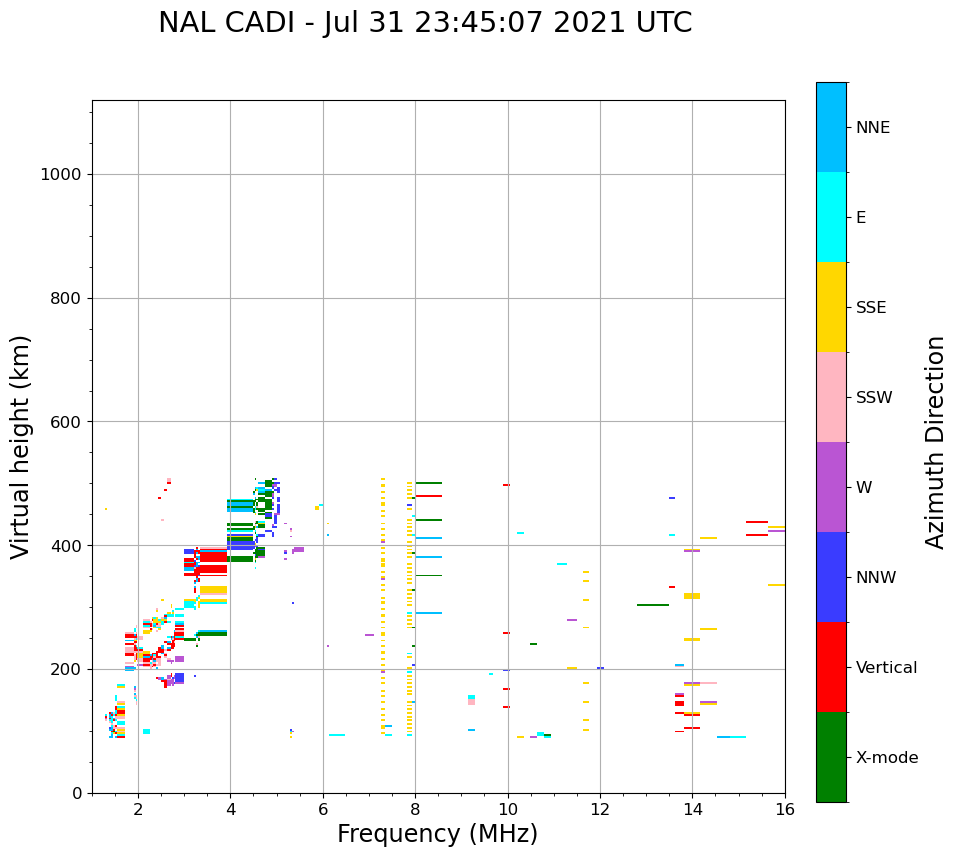 NAL CADI - Jul 31 23:45:07 2021 UTC

Virtual height (km)

1000
800
600
400
200
0

2
4
6
8
10
12
14
16

Frequency (MHz)

NNE
E
SSE
SSW
W
NNW
Vertical
X-mode

Azimuth Direction